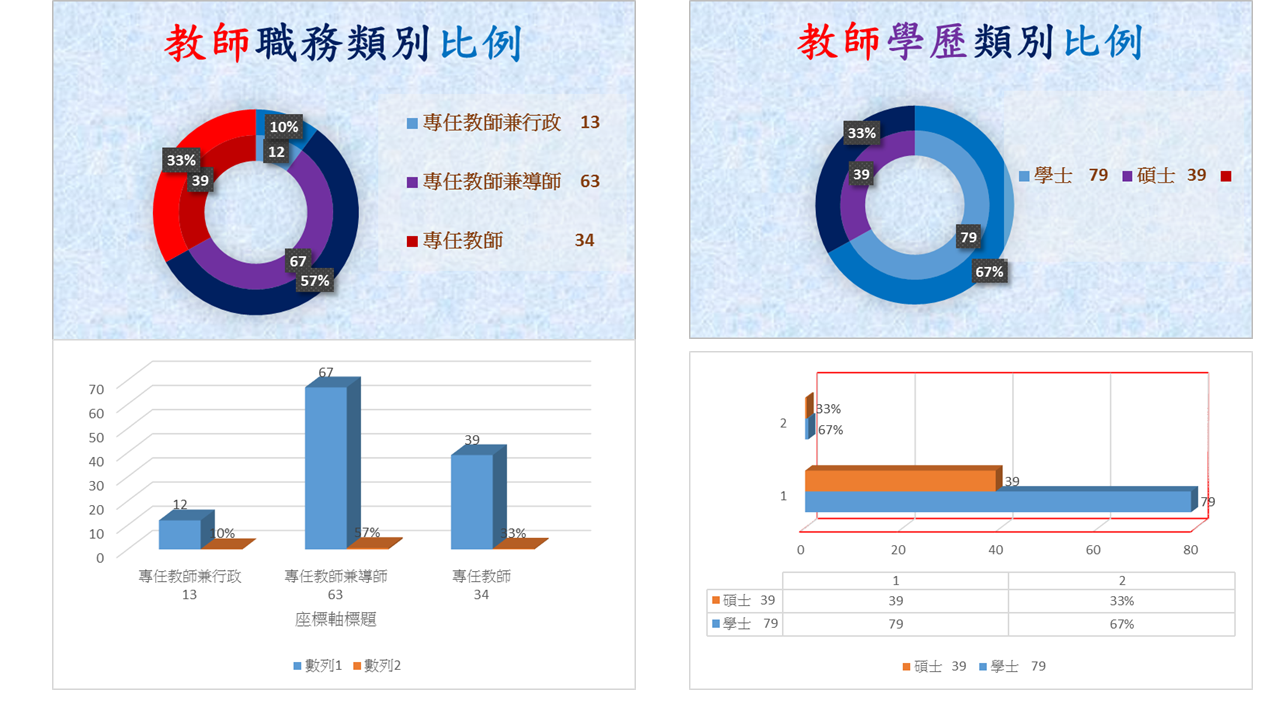 教師職務類別比例

10%
12
33%
39
67
57%

專任教師兼行政 13
專任教師兼導師 63
專任教師 34

70
60
50
40
30
20
10
0

12
10%
67
57%
39
33%

專任教師兼行政
13
專任教師兼導師
63
專任教師
34

座標軸標題

數列1 數列2

教師學歷類別比例

33%
39
79
67%

學士 79 碩士 39

2
1
33%
67%
39
79

0 20 40 60 80

| | 1 | 2 |
|---|---|---|
| 碩士 39 | 39 | 33% |
| 學士 79 | 79 | 67% |

碩士 39 學士 79